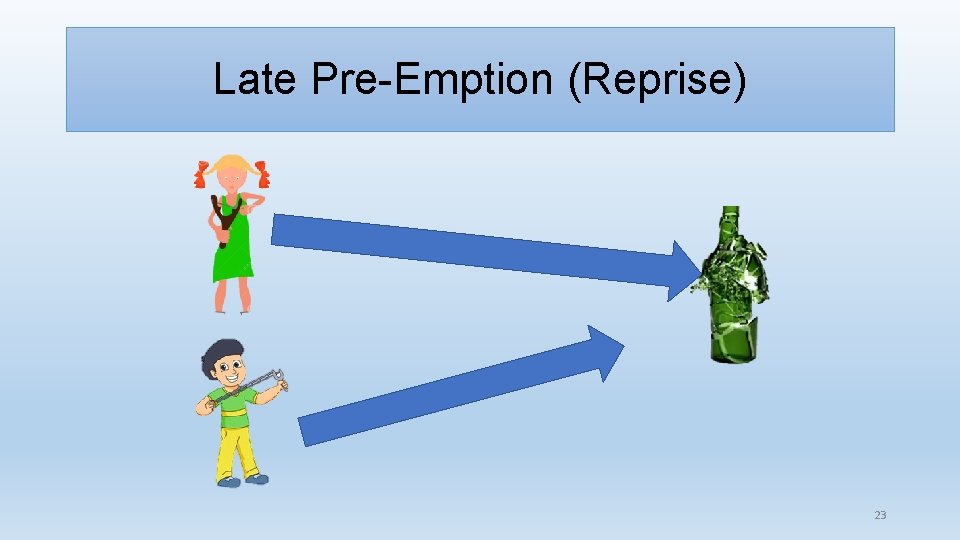 Late Pre-Emption (Reprise)

23